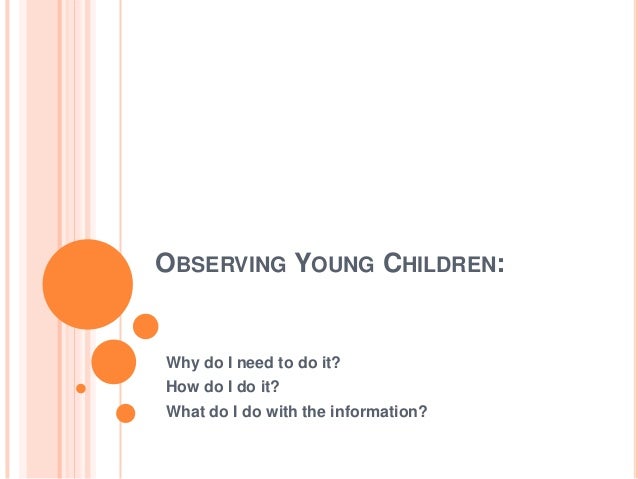 OBSERVING YOUNG CHILDREN:

Why do I need to do it?
How do I do it?
What do I do with the information?